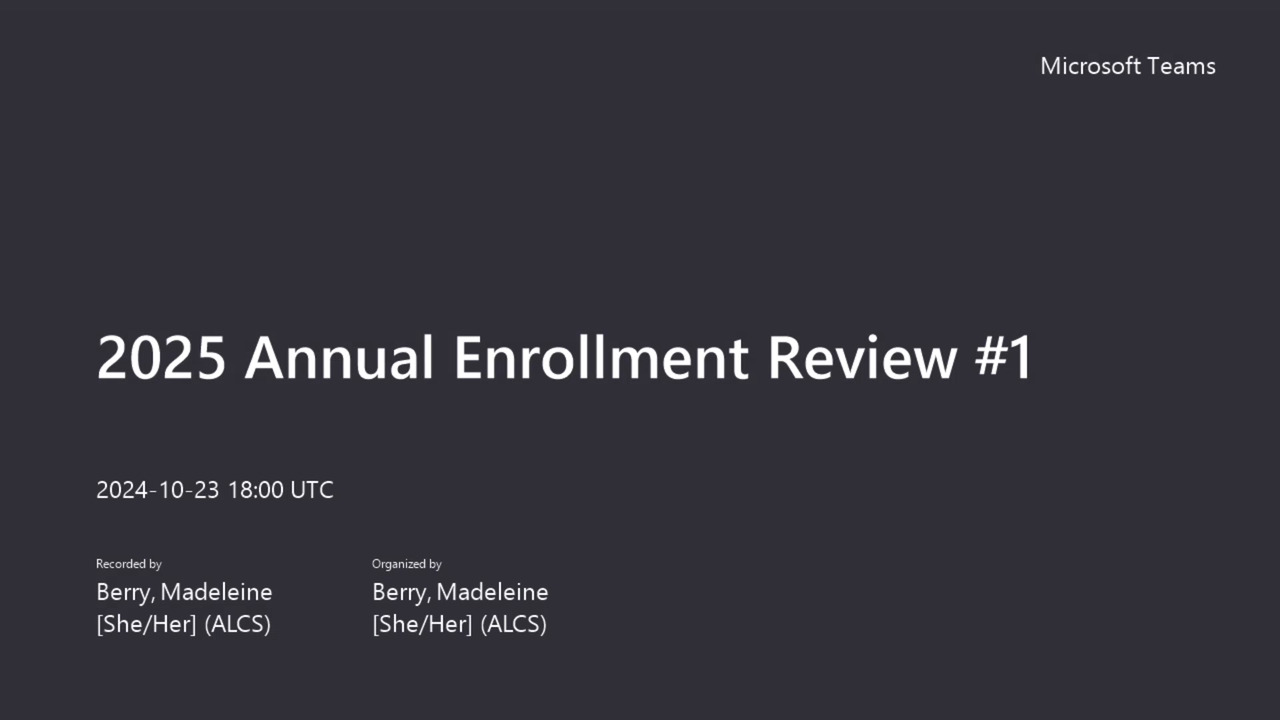 Microsoft Teams

2025 Annual Enrollment Review #1

2024-10-23 18:00 UTC

Recorded by
Berry, Madeleine [She/Her] (ALCS)

Organized by
Berry, Madeleine [She/Her] (ALCS)